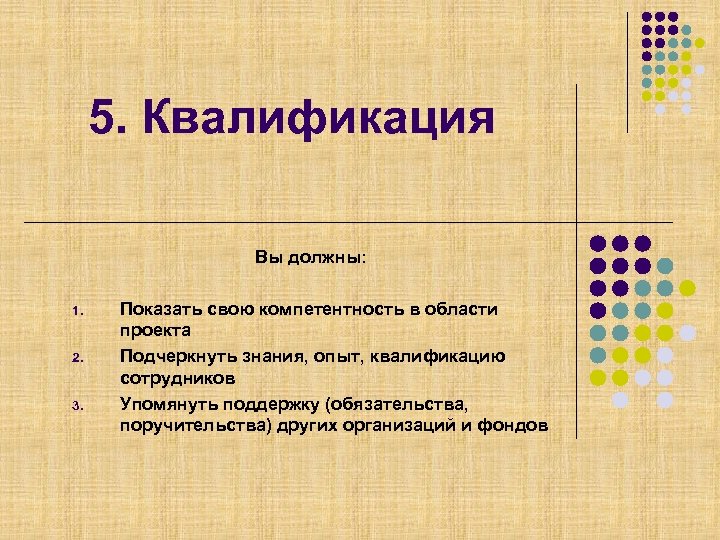 5. Квалификация

Вы должны:

1. Показать свою компетентность в области проекта
2. Подчеркнуть знания, опыт, квалификацию сотрудников
3. Упомянуть поддержку (обязательства, поручительства) других организаций и фондов